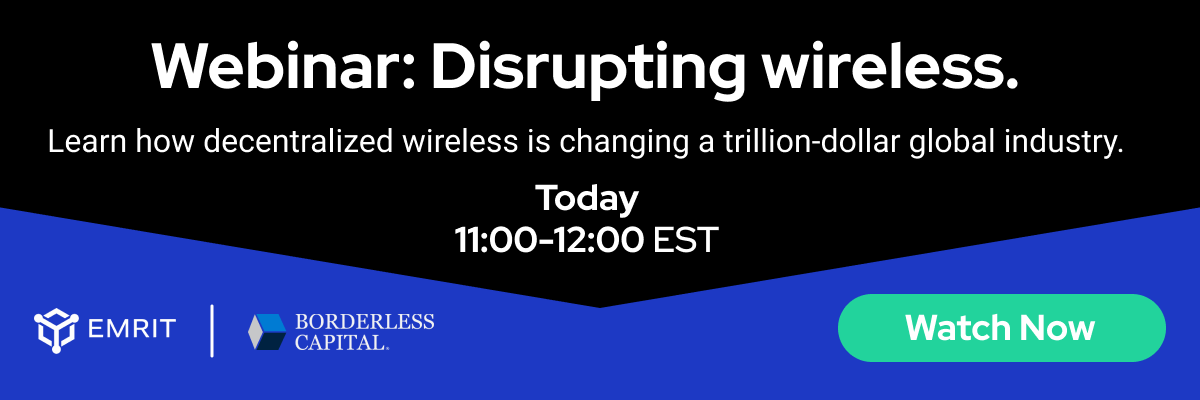 Webinar: Disrupting wireless.

Learn how decentralized wireless is changing a trillion-dollar global industry.

Today
11:00-12:00 EST

EMRIT

BORDERLESS CAPITAL.

Watch Now